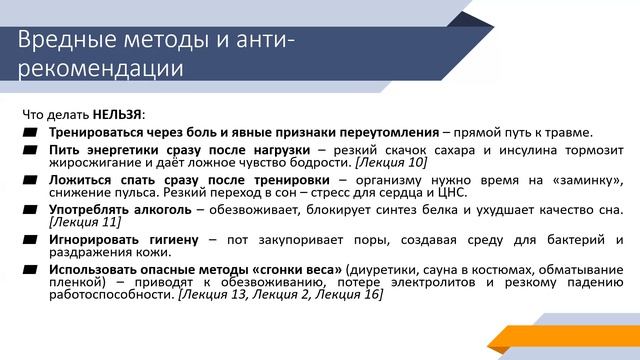 Вредные методы и анти-рекомендации

Что делать НЕЛЬЗЯ:

Тренироваться через боль и явные признаки переутомления – прямой путь к травме.

Пить энергетики сразу после нагрузки – резкий скачок сахара и инсулина тормозит жиросжигание и даёт ложное чувство бодрости. [Лекция 10]

Ложиться спать сразу после тренировки – организму нужно время на «заминку», снижение пульса. Резкий переход в сон – стресс для сердца и ЦНС.

Употреблять алкоголь – обезвоживает, блокирует синтез белка и ухудшает качество сна. [Лекция 11]

Игнорировать гигиену – пот закупоривает поры, создавая среду для бактерий и раздражения кожи.

Использовать опасные методы «сгонки веса» (диуретики, сауна в костюмах, обматывание пленкой) – приводят к обезвоживанию, потере электролитов и резкому падению работоспособности. [Лекция 13, Лекция 2, Лекция 16]